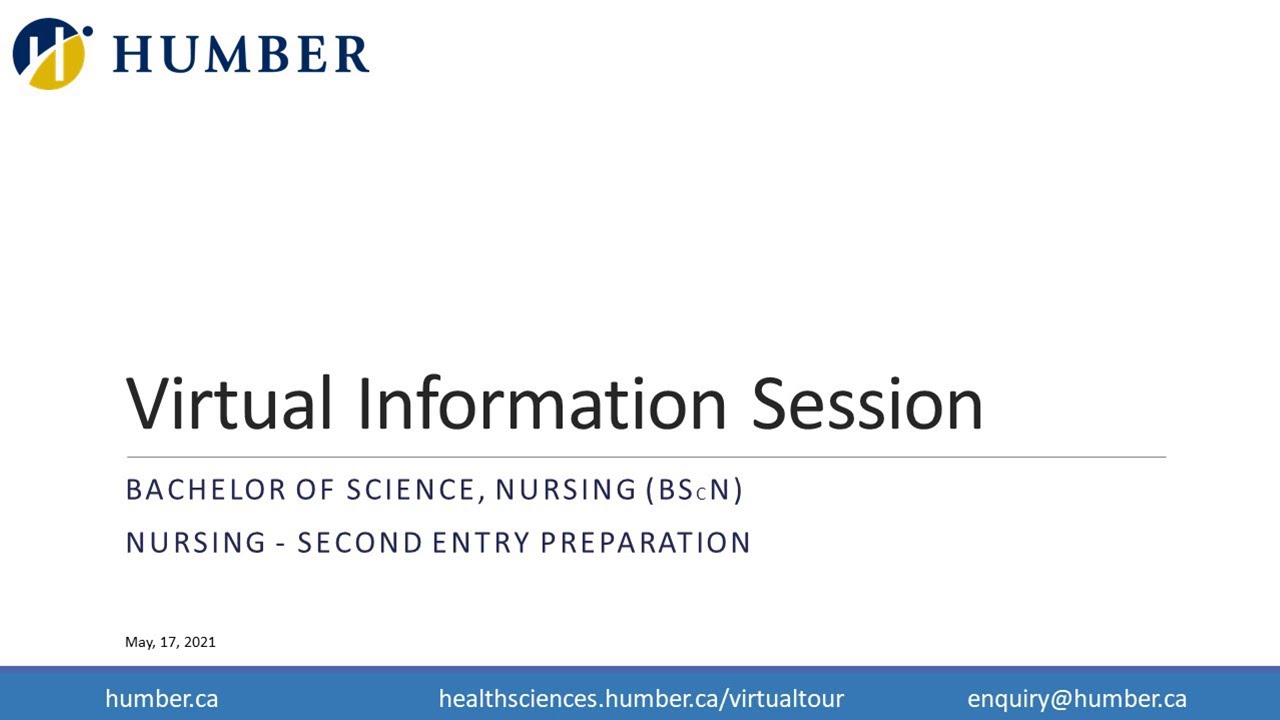 HUMBER

Virtual Information Session

BACHELOR OF SCIENCE, NURSING (BScN)

NURSING - SECOND ENTRY PREPARATION

May, 17, 2021

humber.ca healthsciences.humber.ca/virtualtour enquiry@humber.ca